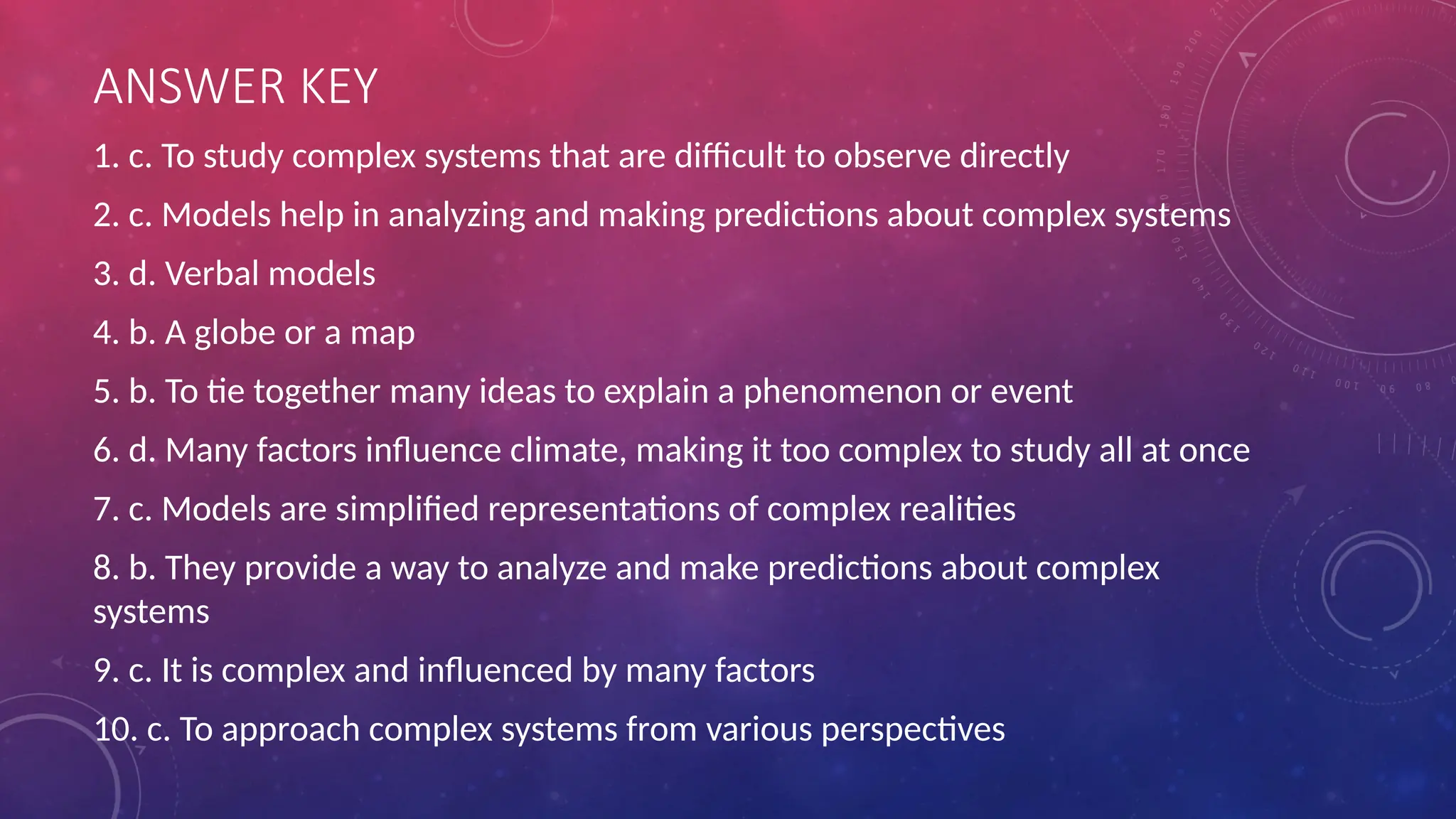 ANSWER KEY

1. c. To study complex systems that are difficult to observe directly

2. c. Models help in analyzing and making predictions about complex systems

3. d. Verbal models

4. b. A globe or a map

5. b. To tie together many ideas to explain a phenomenon or event

6. d. Many factors influence climate, making it too complex to study all at once

7. c. Models are simplified representations of complex realities

8. b. They provide a way to analyze and make predictions about complex systems

9. c. It is complex and influenced by many factors

10. c. To approach complex systems from various perspectives